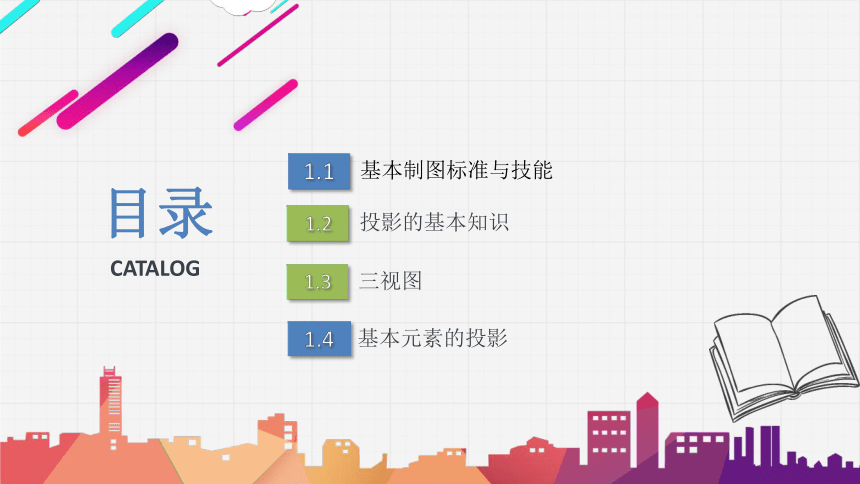 目录
CATALOG

1.1 基本制图标准与技能

1.2 投影的基本知识

1.3 三视图

1.4 基本元素的投影